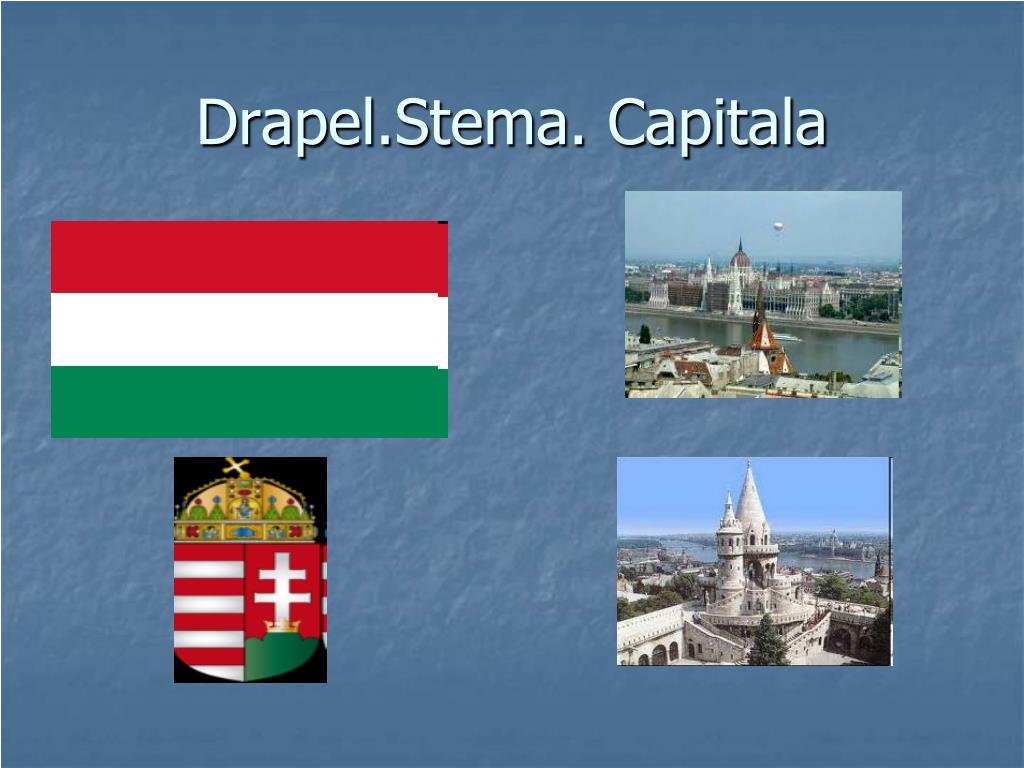 Drapel.Stema. Capitala